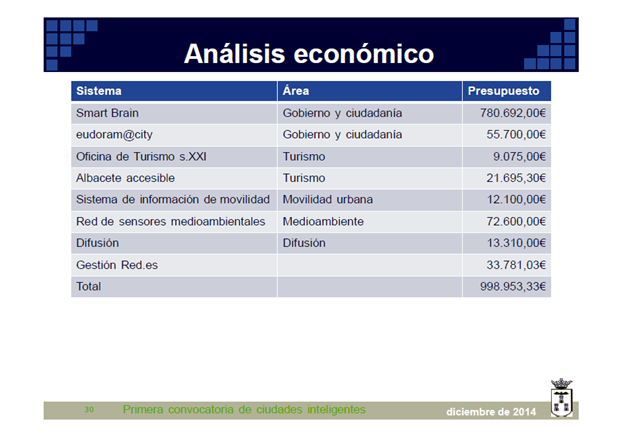 Análisis económico

| Sistema | Área | Presupuesto |
|---|---|---|
| Smart Brain | Gobierno y ciudadanía | 780.692,00€ |
| eudoram@city | Gobierno y ciudadanía | 55.700,00€ |
| Oficina de Turismo s.XXI | Turismo | 9.075,00€ |
| Albacete accesible | Turismo | 21.695,30€ |
| Sistema de información de movilidad | Movilidad urbana | 12.100,00€ |
| Red de sensores medioambientales | Medioambiente | 72.600,00€ |
| Difusión | Difusión | 13.310,00€ |
| Gestión Red.es | | 33.781,03€ |
| Total | | 998.953,33€ |

30 Primera convocatoria de ciudades inteligentes diciembre de 2014